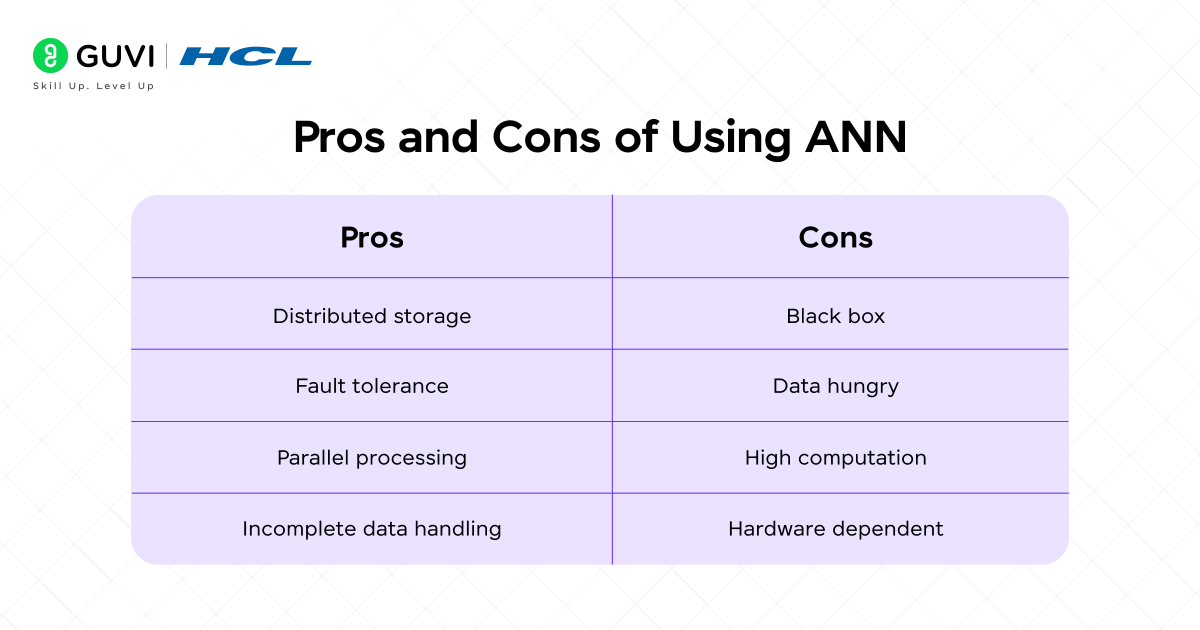 GUVI | HCL
Skill Up. Level Up

Pros and Cons of Using ANN

| Pros | Cons |
|---|---|
| Distributed storage | Black box |
| Fault tolerance | Data hungry |
| Parallel processing | High computation |
| Incomplete data handling | Hardware dependent |